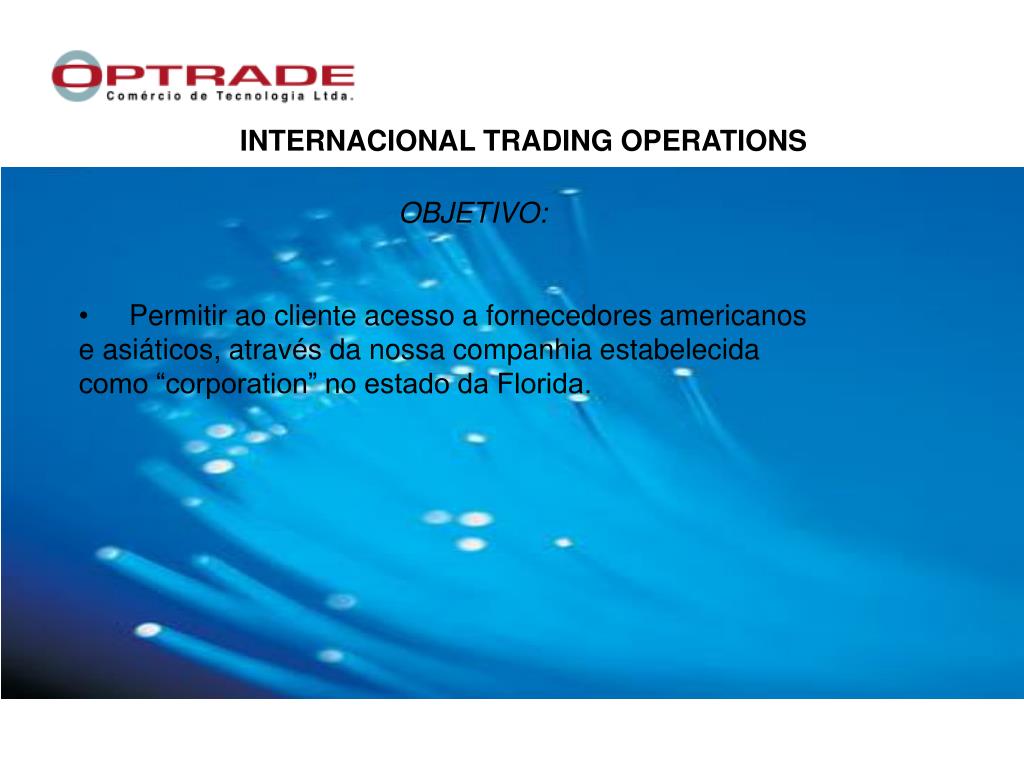 OPTRADE
Comércio de Tecnologia Ltda.

INTERNACIONAL TRADING OPERATIONS

OBJETIVO:

• Permitir ao cliente acesso a fornecedores americanos e asiáticos, através da nossa companhia estabelecida como “corporation” no estado da Florida.